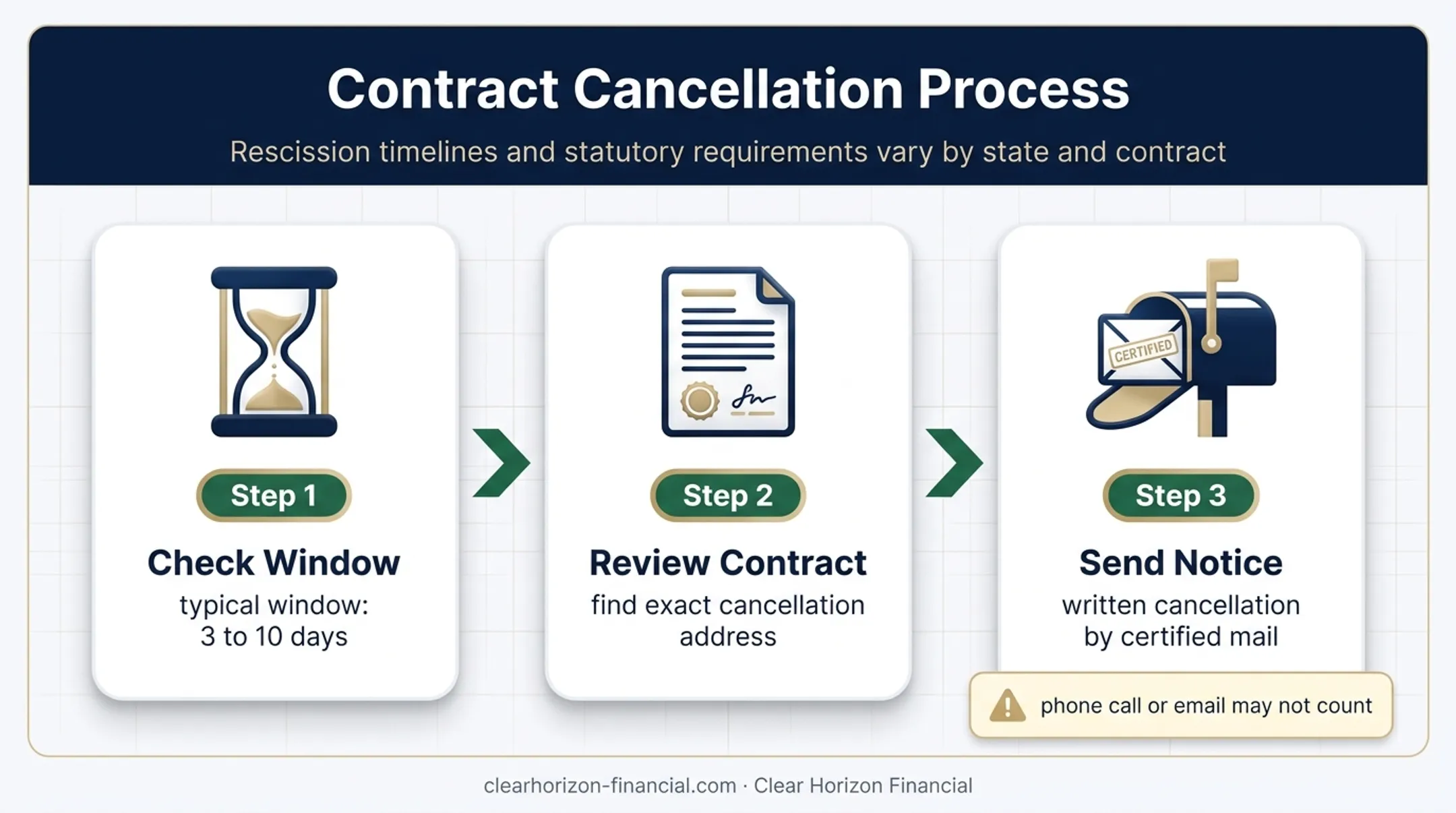 Contract Cancellation Process

Rescission timelines and statutory requirements vary by state and contract

Step 1

Check Window

typical window: 3 to 10 days

Step 2

Review Contract

find exact cancellation address

CERTIFIED

Step 3

Send Notice

written cancellation by certified mail

phone call or email may not count

clearhorizon-financial.com · Clear Horizon Financial